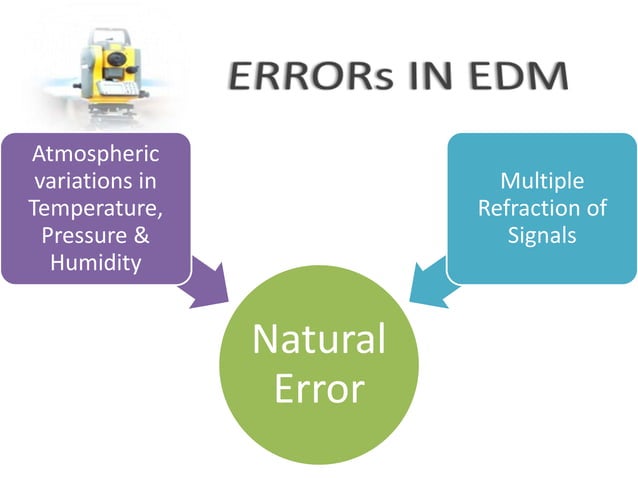 ERRORs IN EDM

Atmospheric variations in Temperature, Pressure & Humidity

Multiple Refraction of Signals

Natural Error